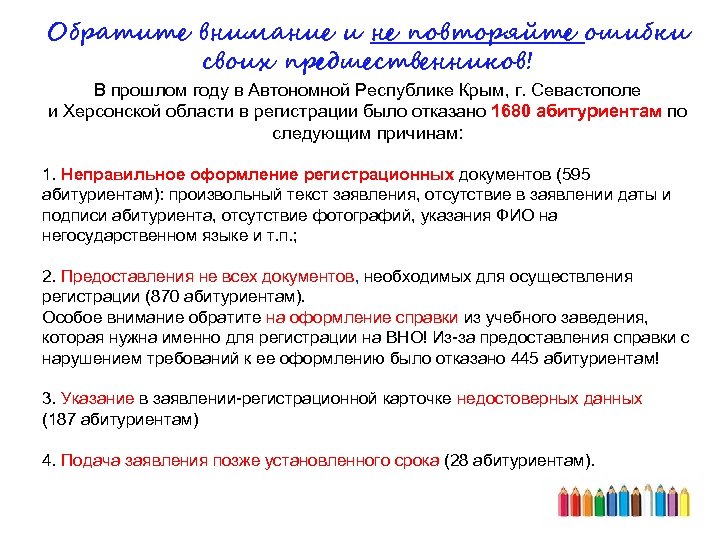 Обратите внимание и не повторяйте ошибки своих предшественников!

В прошлом году в Автономной Республике Крым, г. Севастополе и Херсонской области в регистрации было отказано 1680 абитуриентам по следующим причинам:

1. Неправильное оформление регистрационных документов (595 абитуриентам): произвольный текст заявления, отсутствие в заявлении даты и подписи абитуриента, отсутствие фотографий, указания ФИО на негосударственном языке и т.п.;

2. Предоставления не всех документов, необходимых для осуществления регистрации (870 абитуриентам).
Особое внимание обратите на оформление справки из учебного заведения, которая нужна именно для регистрации на ВНО! Из-за предоставления справки с нарушением требований к ее оформлению было отказано 445 абитуриентам!

3. Указание в заявлении-регистрационной карточке недостоверных данных (187 абитуриентам)

4. Подача заявления позже установленного срока (28 абитуриентам).